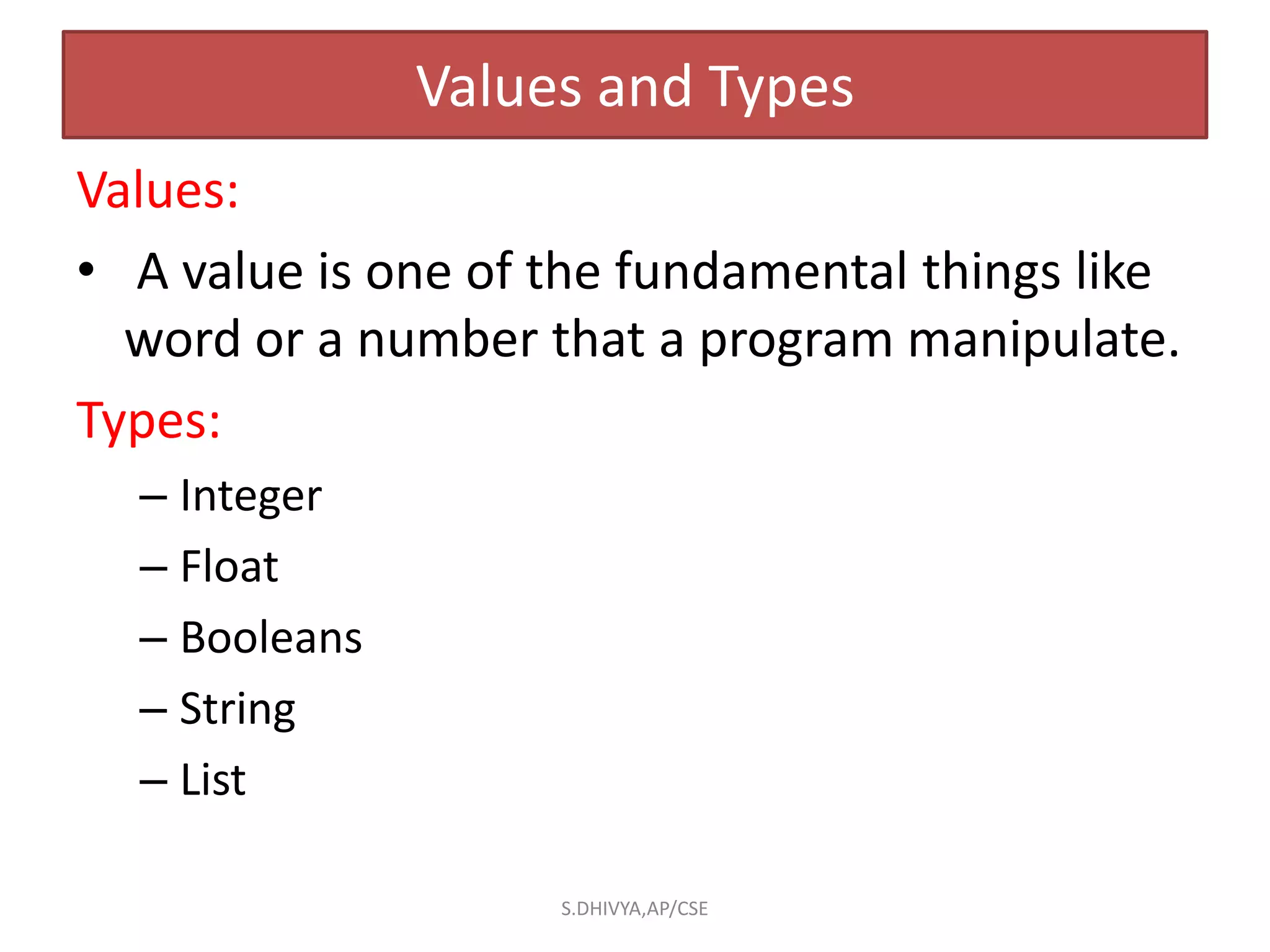 Values and Types

Values:

• A value is one of the fundamental things like word or a number that a program manipulate.

Types:

– Integer
– Float
– Booleans
– String
– List

S.DHIVYA,AP/CSE